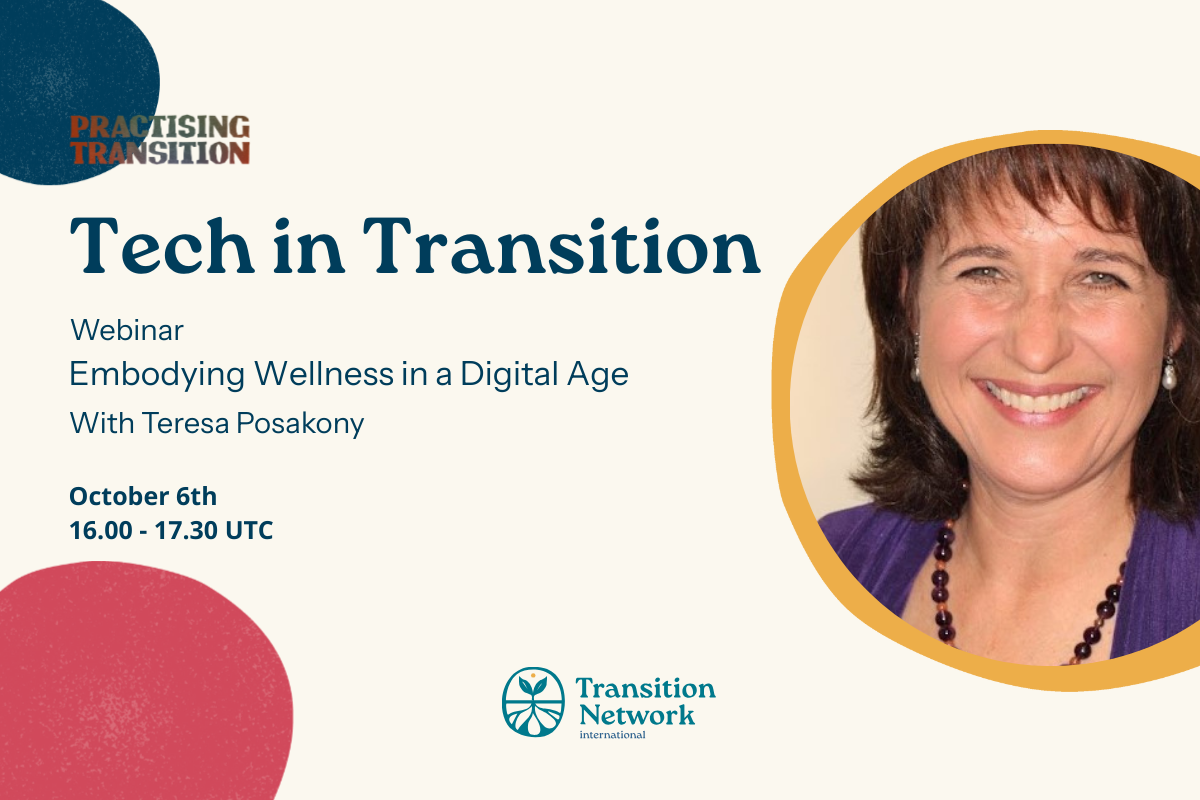 PRACTISING TRANSITION

Tech in Transition

Webinar
Embodying Wellness in a Digital Age
With Teresa Posakony

October 6th
16.00 - 17.30 UTC

Transition Network
international